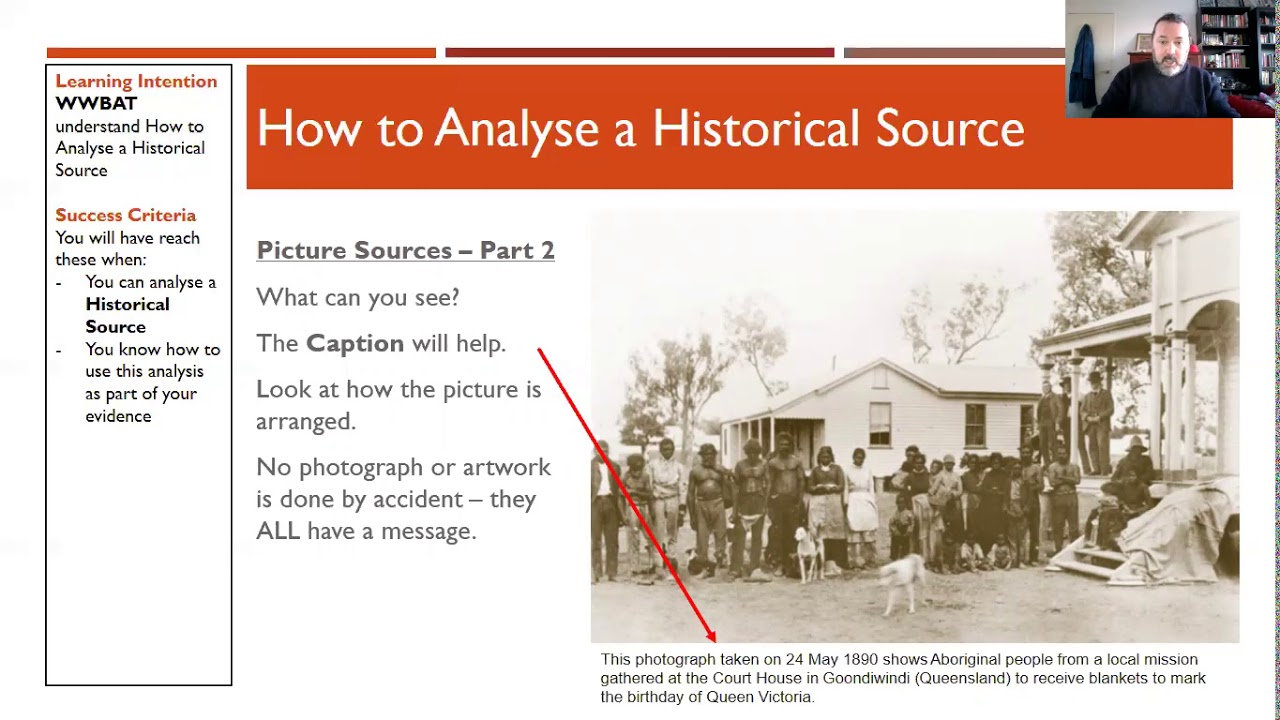 Learning Intention
WWBAT understand How to Analyse a Historical Source

Success Criteria
You will have reach these when:
- You can analyse a Historical Source
- You know how to use this analysis as part of your evidence

How to Analyse a Historical Source

Picture Sources – Part 2

What can you see?

The Caption will help.

Look at how the picture is arranged.

No photograph or artwork is done by accident – they ALL have a message.

This photograph taken on 24 May 1890 shows Aboriginal people from a local mission gathered at the Court House in Goondiwindi (Queensland) to receive blankets to mark the birthday of Queen Victoria.